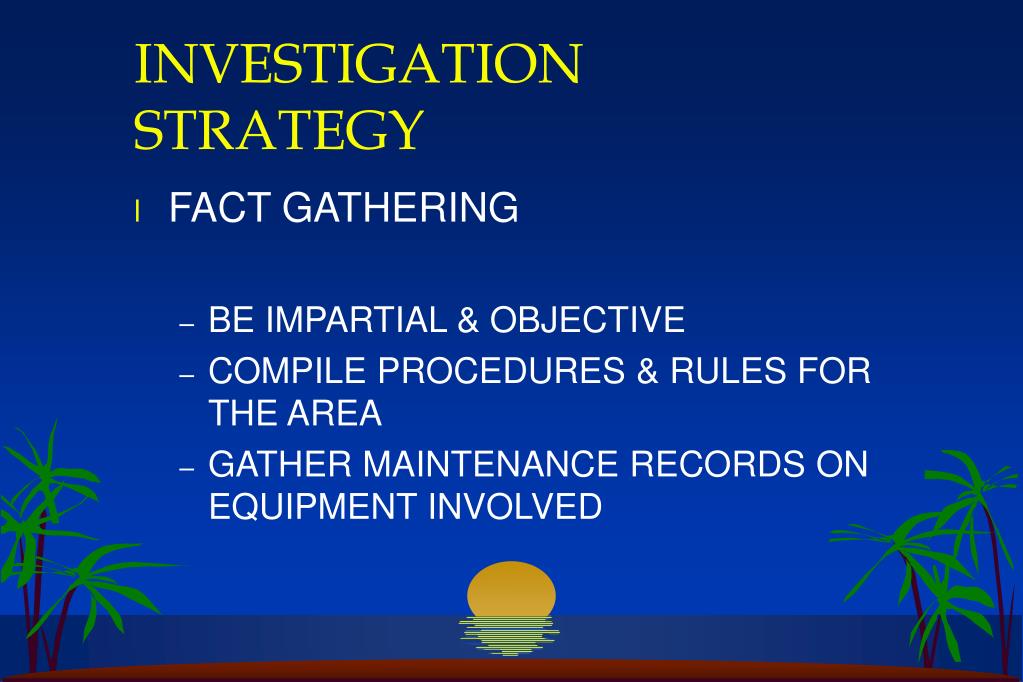 INVESTIGATION STRATEGY

l FACT GATHERING

– BE IMPARTIAL & OBJECTIVE
– COMPILE PROCEDURES & RULES FOR THE AREA
– GATHER MAINTENANCE RECORDS ON EQUIPMENT INVOLVED